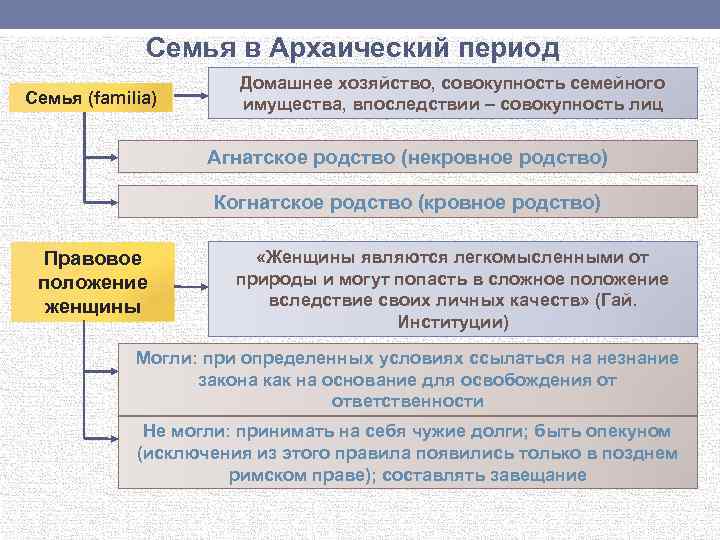 Семья в Архаический период

Семья (familia)

Домашнее хозяйство, совокупность семейного имущества, впоследствии – совокупность лиц

Агнатское родство (некровное родство)

Когнатское родство (кровное родство)

Правовое положение женщины

«Женщины являются легкомысленными от природы и могут попасть в сложное положение вследствие своих личных качеств» (Гай. Институции)

Могли: при определенных условиях ссылаться на незнание закона как на основание для освобождения от ответственности

Не могли: принимать на себя чужие долги; быть опекуном (исключения из этого правила появились только в позднем римском праве); составлять завещание